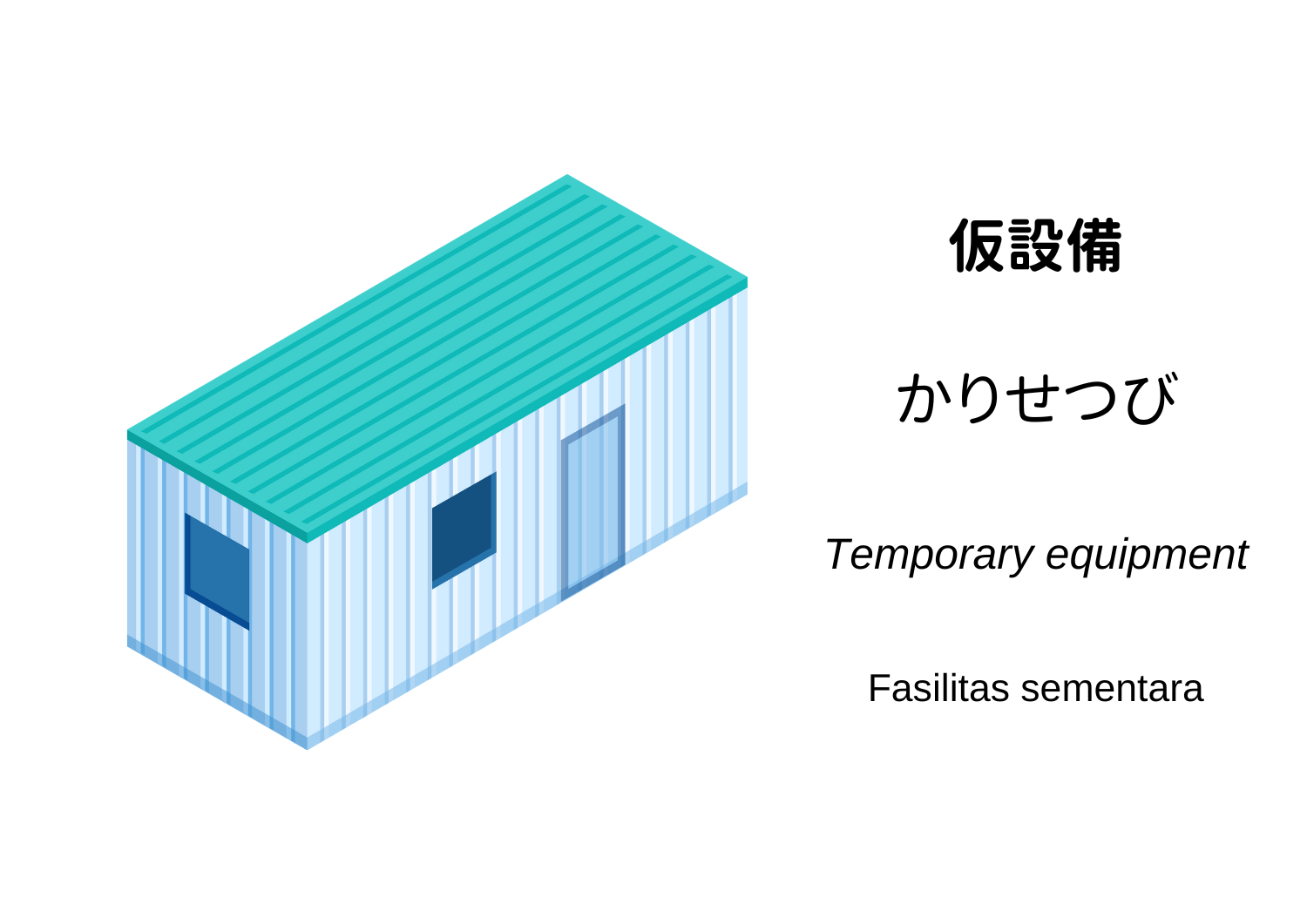 仮設備

かりせつび

Temporary equipment

Fasilitas sementara